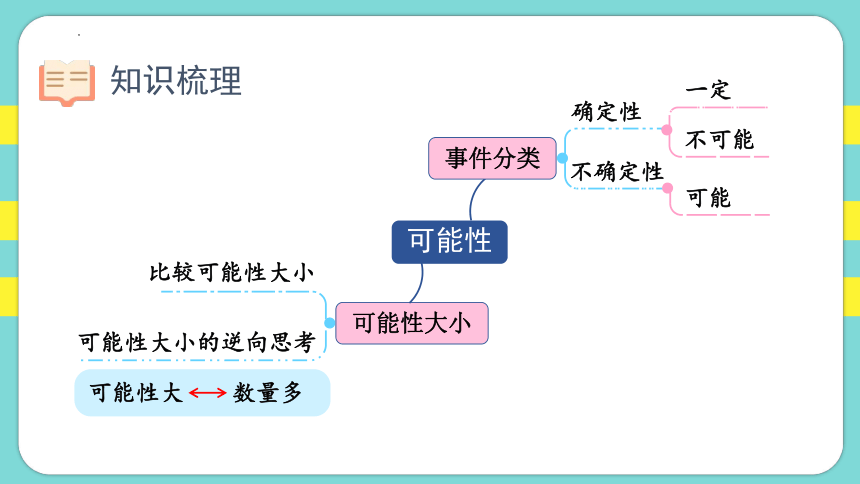 知识梳理

可能性

事件分类

确定性

一定

不可能

不确定性

可能

可能性大小

比较可能性大小

可能性大小的逆向思考

可能性大 $\longleftrightarrow$ 数量多